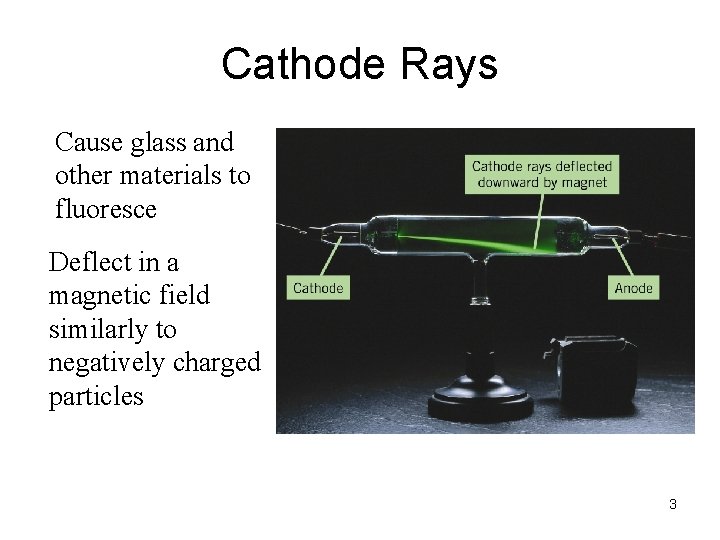 Cathode Rays

Cause glass and other materials to fluoresce

Deflect in a magnetic field similarly to negatively charged particles

Cathode rays deflected downward by magnet

Cathode

Anode

3